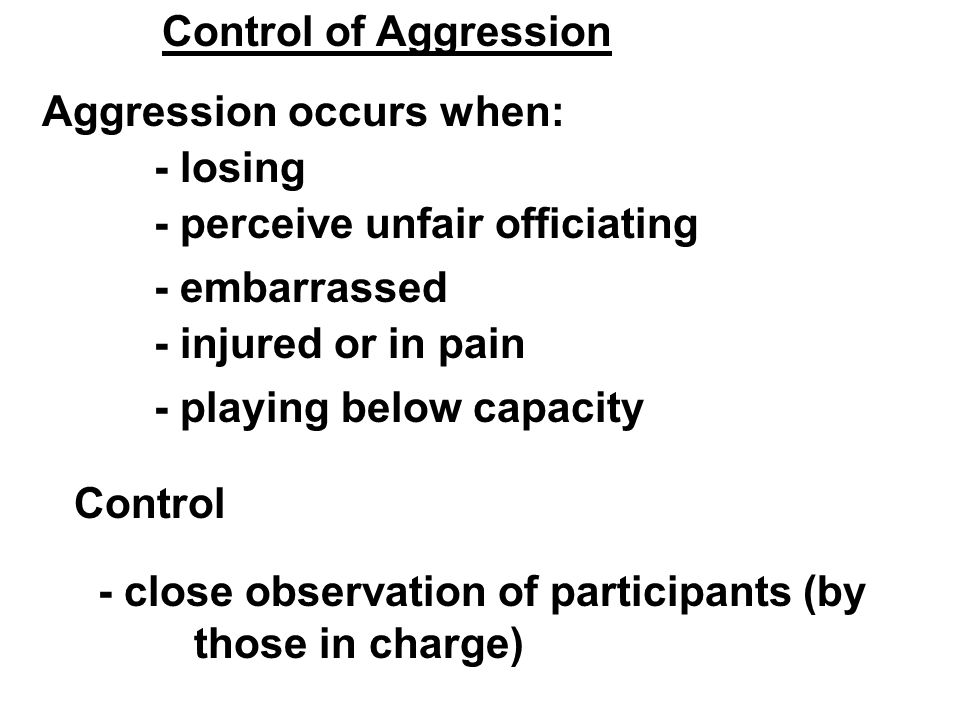 Control of Aggression

Aggression occurs when:
- losing
- perceive unfair officiating
- embarrassed
- injured or in pain
- playing below capacity

Control

- close observation of participants (by those in charge)